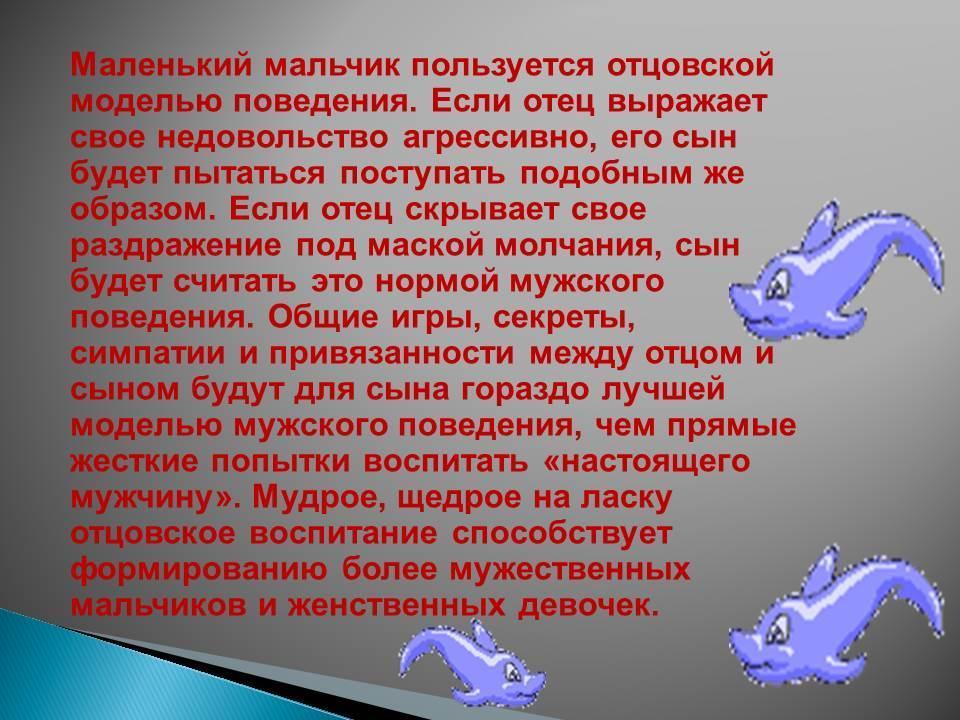 Маленький мальчик пользуется отцовской моделью поведения. Если отец выражает свое недовольство агрессивно, его сын будет пытаться поступать подобным же образом. Если отец скрывает свое раздражение под маской молчания, сын будет считать это нормой мужского поведения. Общие игры, секреты, симпатии и привязанности между отцом и сыном будут для сына гораздо лучшей моделью мужского поведения, чем прямые жесткие попытки воспитать «настоящего мужчину». Мудрое, щедрое на ласку отцовское воспитание способствует формированию более мужественных мальчиков и женственных девочек.